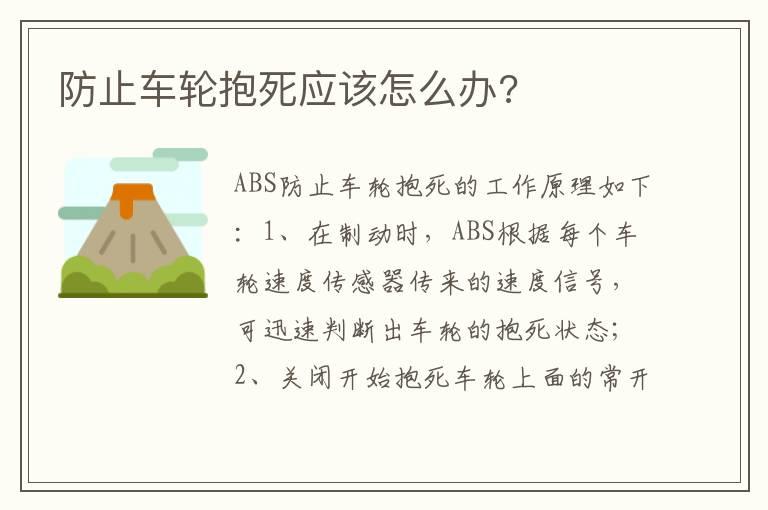 防止车轮抱死应该怎么办？

ABS防止车轮抱死的工作原理如下：1、在制动时，ABS根据每个车轮速度传感器传来的速度信号，可迅速判断出车轮的抱死状态；2、关闭开始抱死车轮上面的常开